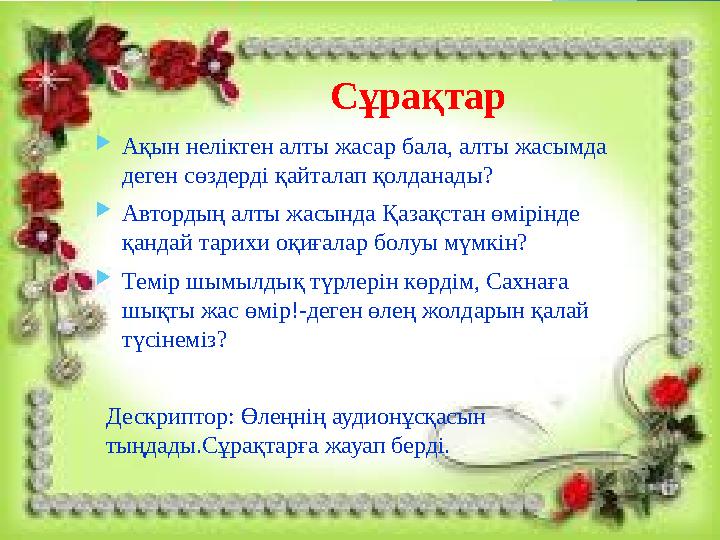 Сұрақтар

Ақын неліктен алты жасар бала, алты жасымда деген сөздерді қайталап қолданады?

Автордың алты жасында Қазақстан өмірінде қандай тарихи оқиғалар болуы мүмкін?

Темір шымылдық түрлерін көрдім, Сахнаға шықты жас өмір!-деген өлең жолдарын қалай түсінеміз?

Дескриптор: Өлеңнің аудионұсқасын тыңдады.Сұрақтарға жауап берді.